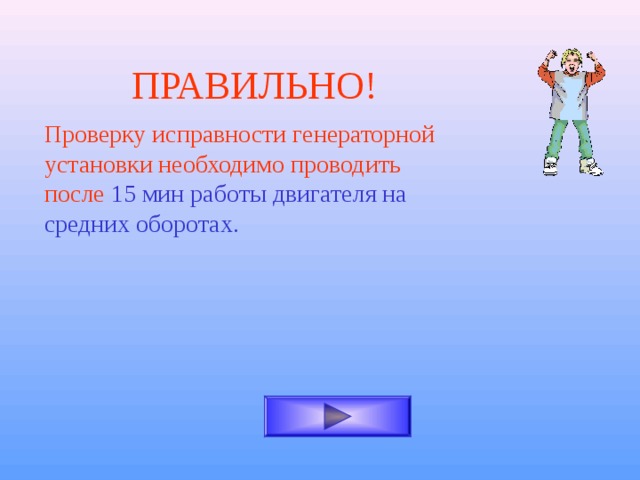 ПРАВИЛЬНО!

Проверку исправности генераторной установки необходимо проводить после 15 мин работы двигателя на средних оборотах.